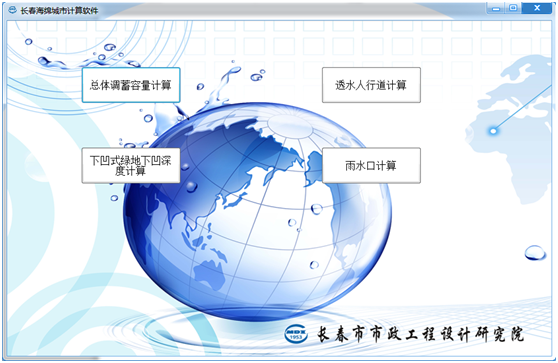 长春海绵城市计算软件

总体调蓄容量计算

透水人行道计算

下凹式绿地下凹深度计算

雨水口计算

MDX
1953

长春市市政工程设计研究院